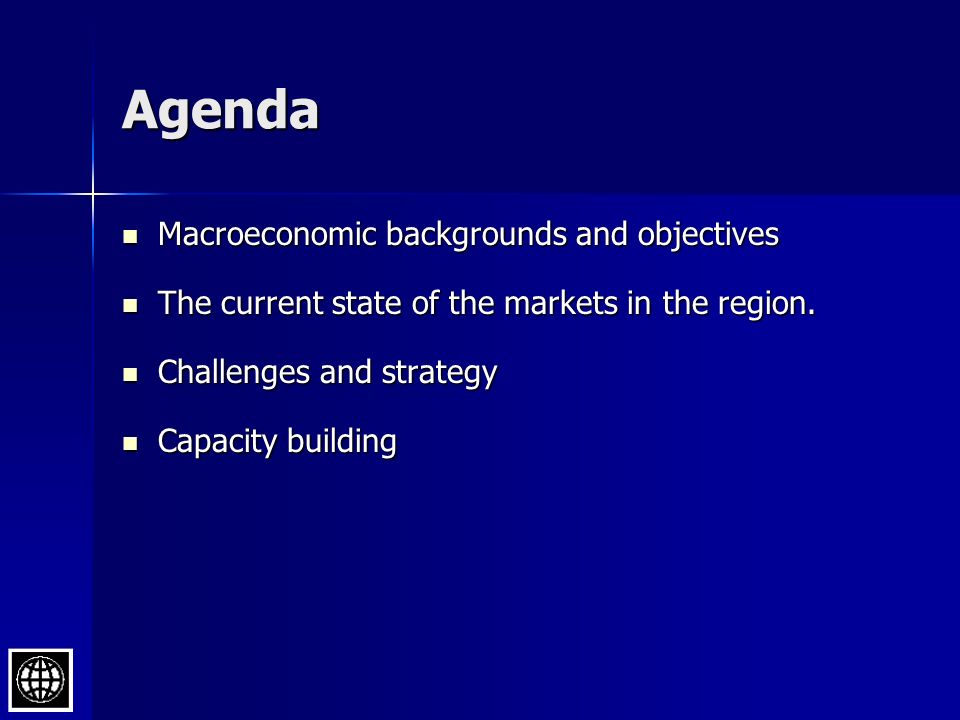 Agenda

- Macroeconomic backgrounds and objectives
- The current state of the markets in the region.
- Challenges and strategy
- Capacity building